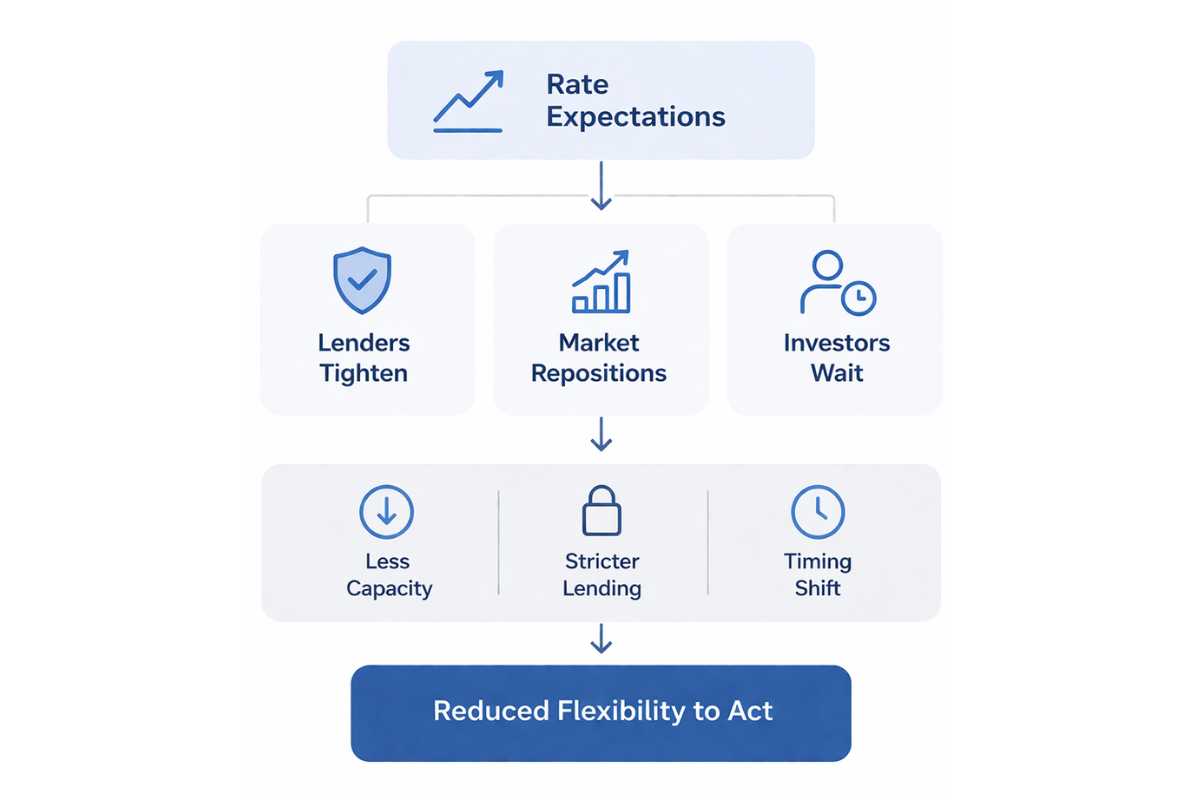 Rate Expectations

Lenders Tighten

Market Repositions

Investors Wait

Less Capacity

Stricter Lending

Timing Shift

Reduced Flexibility to Act